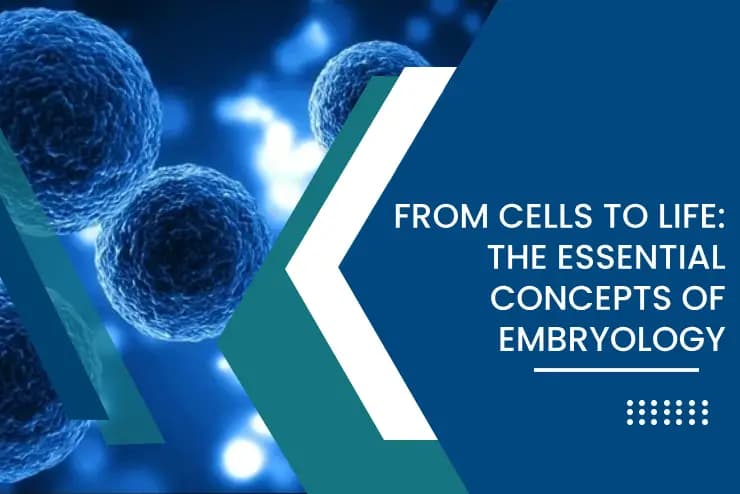 FROM CELLS TO LIFE: THE ESSENTIAL CONCEPTS OF EMBRYOLOGY